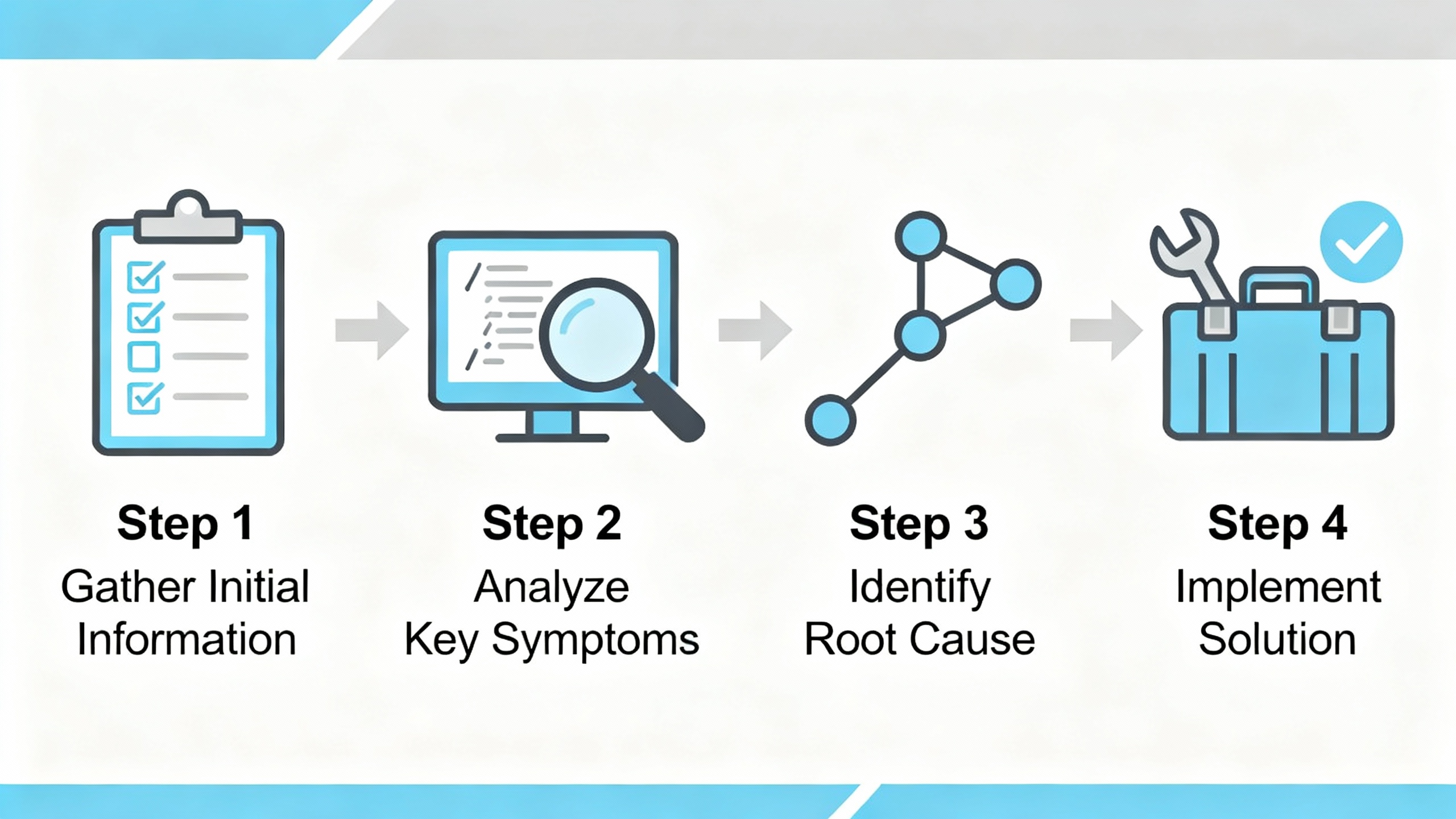 Step 1
Gather Initial Information

Step 2
Analyze Key Symptoms

Step 3
Identify Root Cause

Step 4
Implement Solution